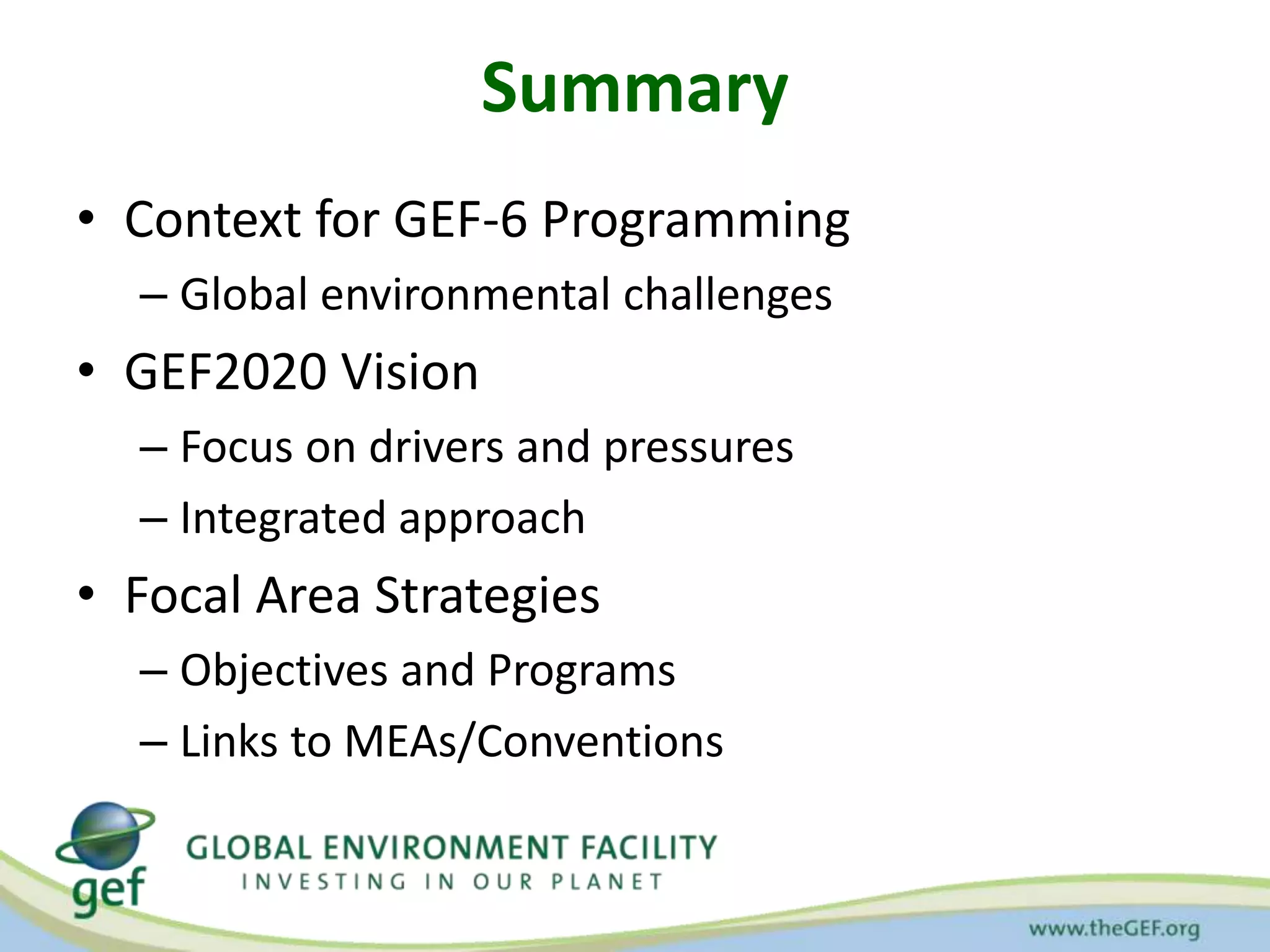 Summary

• Context for GEF-6 Programming
– Global environmental challenges

• GEF2020 Vision
– Focus on drivers and pressures
– Integrated approach

• Focal Area Strategies
– Objectives and Programs
– Links to MEAs/Conventions

gef
GLOBAL ENVIRONMENT FACILITY
INVESTING IN OUR PLANET

www.theGEF.org